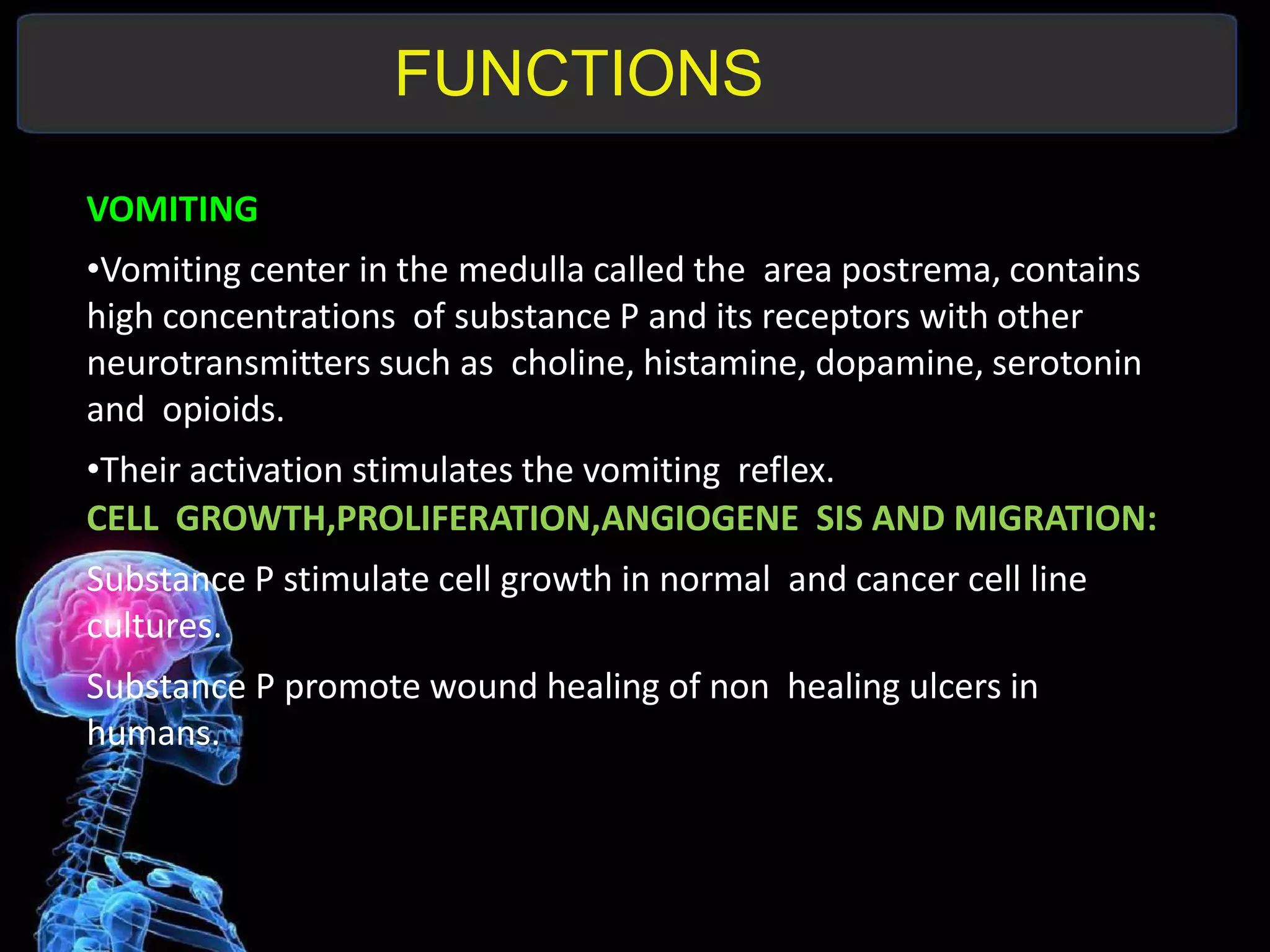 FUNCTIONS

VOMITING

•Vomiting center in the medulla called the area postrema, contains high concentrations of substance P and its receptors with other neurotransmitters such as choline, histamine, dopamine, serotonin and opioids.

•Their activation stimulates the vomiting reflex.

CELL GROWTH,PROLIFERATION,ANGIOGENE SIS AND MIGRATION:

Substance P stimulate cell growth in normal and cancer cell line cultures.

Substance P promote wound healing of non healing ulcers in humans.